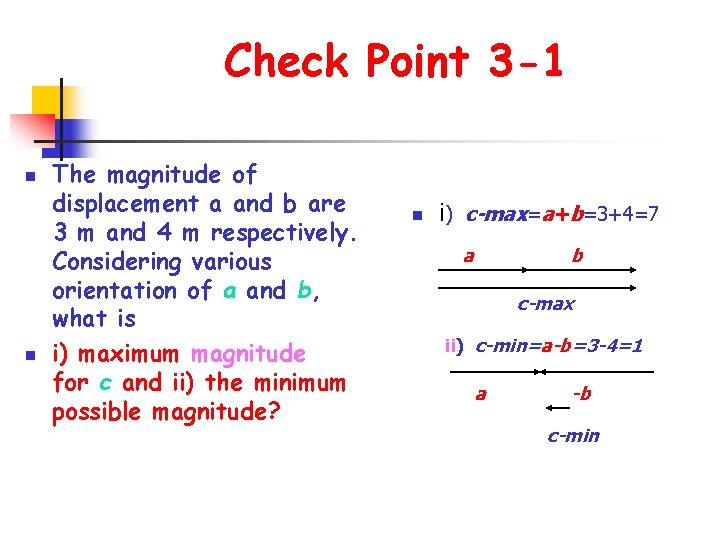 Check Point 3-1

- The magnitude of displacement a and b are 3 m and 4 m respectively. Considering various orientation of a and b, what is
- i) maximum magnitude for c and ii) the minimum possible magnitude?

- i) c-max=a+b=3+4=7

a b

c-max

ii) c-min=a-b=3-4=1

a -b

c-min